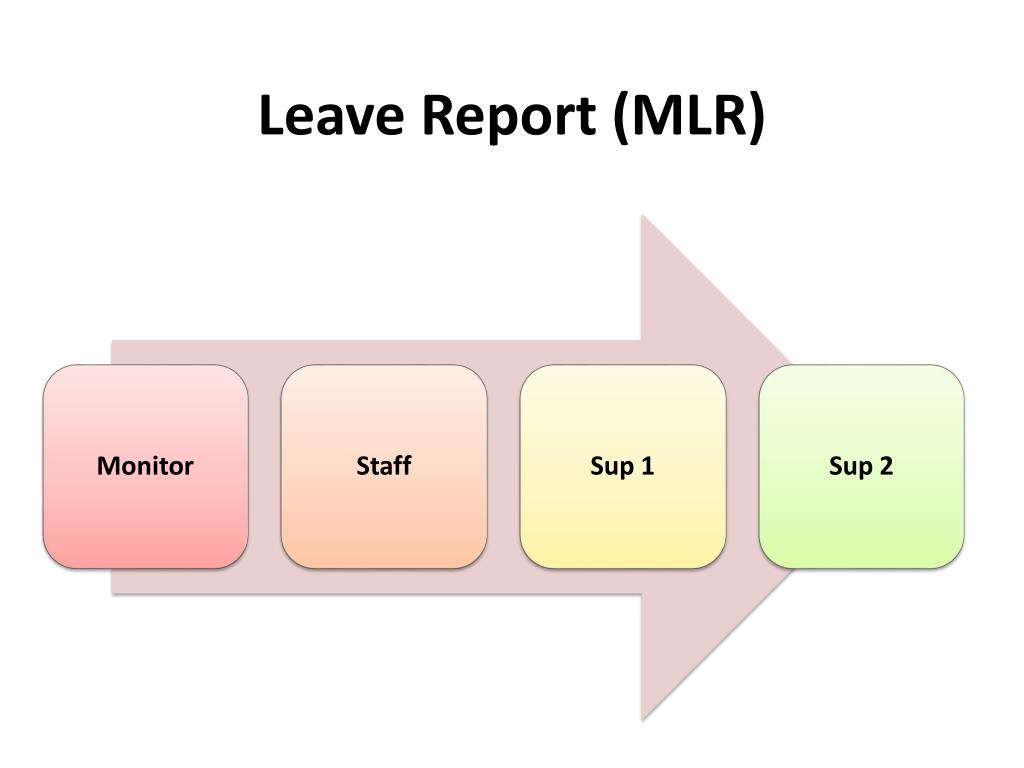 Leave Report (MLR)

Monitor

Staff

Sup 1

Sup 2